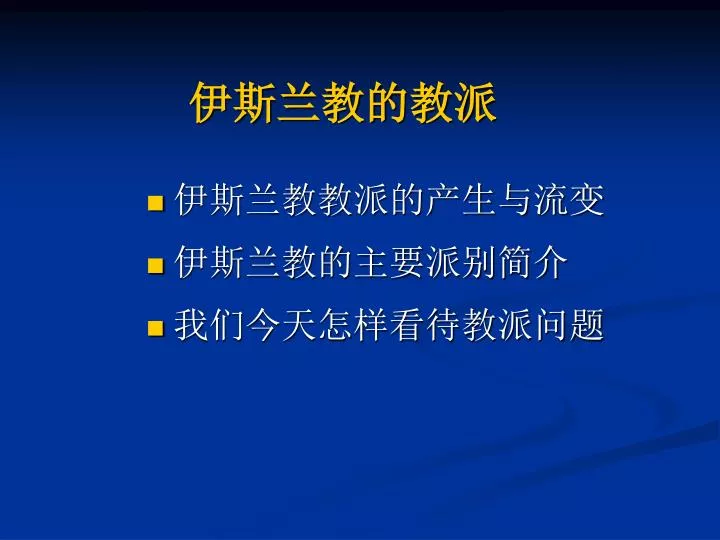 伊斯兰教的教派

- 伊斯兰教教派的产生与流变
- 伊斯兰教的主要派别简介
- 我们今天怎样看待教派问题